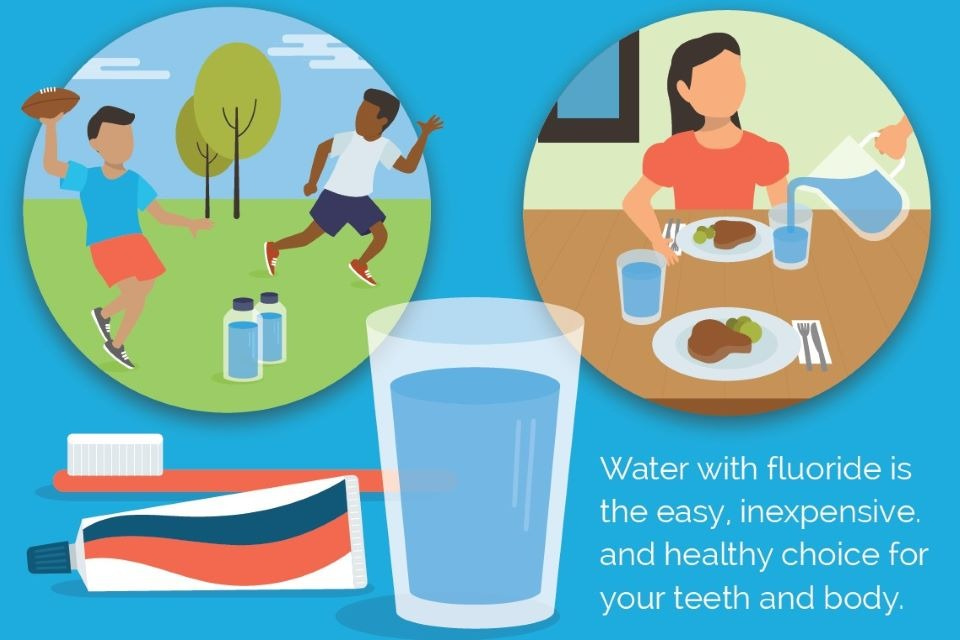 Water with fluoride is the easy, inexpensive. and healthy choice for your teeth and body.